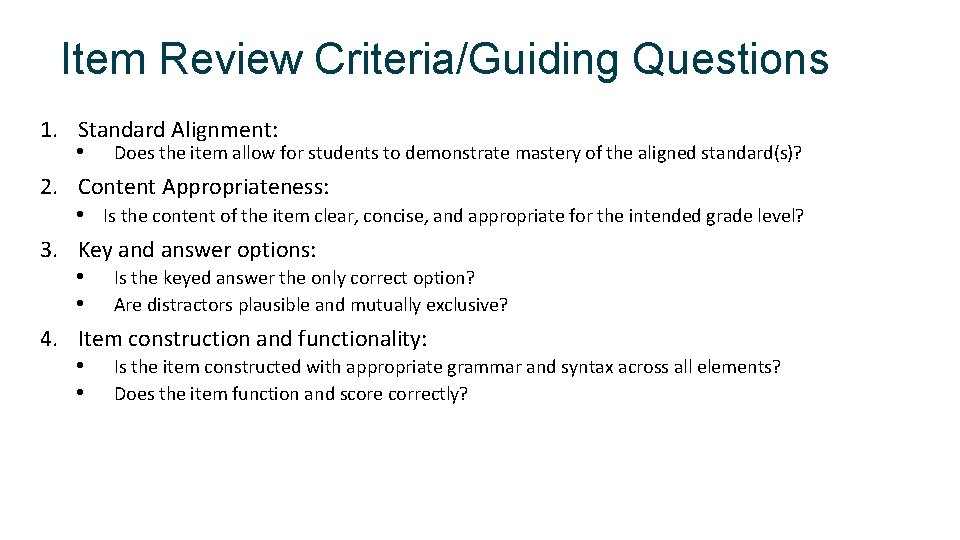 Item Review Criteria/Guiding Questions

1. Standard Alignment:
• Does the item allow for students to demonstrate mastery of the aligned standard(s)?

2. Content Appropriateness:
• Is the content of the item clear, concise, and appropriate for the intended grade level?

3. Key and answer options:
• Is the keyed answer the only correct option?
• Are distractors plausible and mutually exclusive?

4. Item construction and functionality:
• Is the item constructed with appropriate grammar and syntax across all elements?
• Does the item function and score correctly?